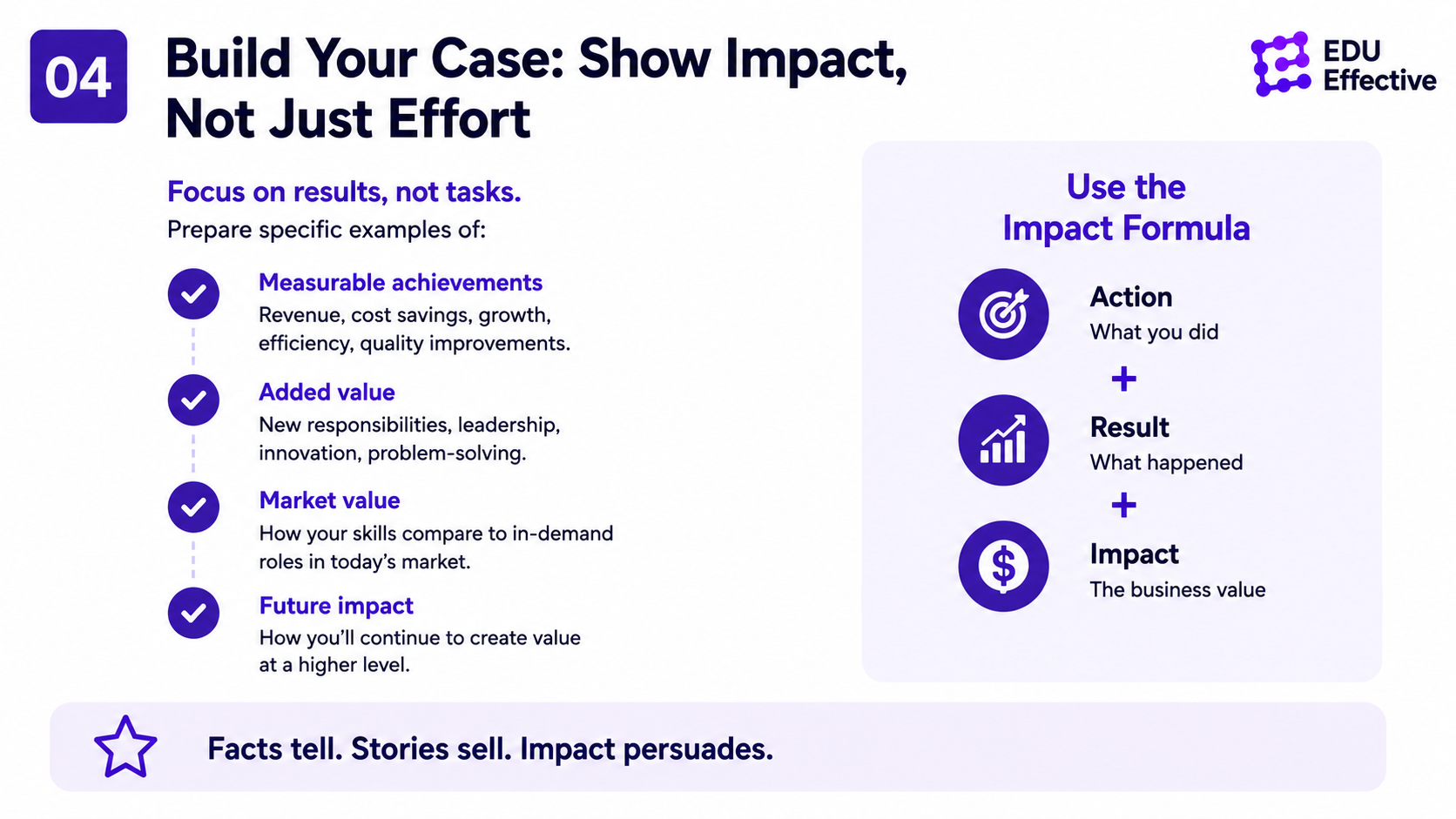 04

Build Your Case: Show Impact, Not Just Effort

EDU Effective

Focus on results, not tasks.

Prepare specific examples of:

Measurable achievements
Revenue, cost savings, growth, efficiency, quality improvements.

Added value
New responsibilities, leadership, innovation, problem-solving.

Market value
How your skills compare to in-demand roles in today's market.

Future impact
How you'll continue to create value at a higher level.

Use the Impact Formula

Action
What you did

+

Result
What happened

+

Impact
The business value

Facts tell. Stories sell. Impact persuades.